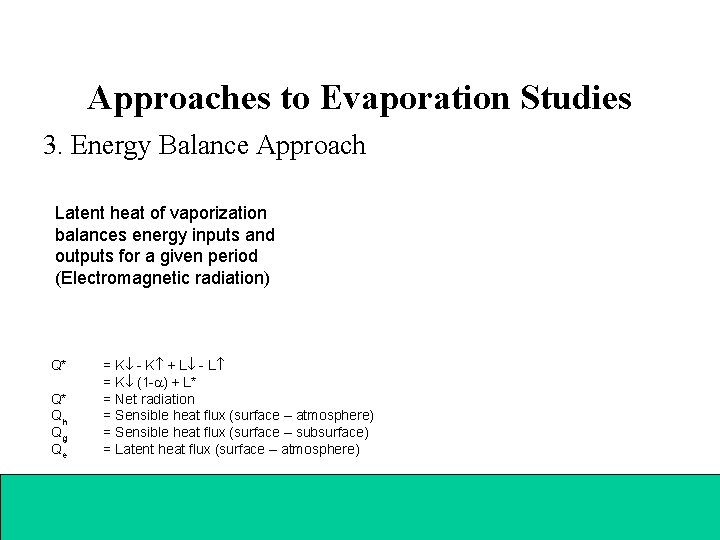 Approaches to Evaporation Studies

3. Energy Balance Approach

Latent heat of vaporization balances energy inputs and outputs for a given period (Electromagnetic radiation)

$Q^*$ $= K\downarrow - K\uparrow + L\downarrow - L\uparrow$
$= K\downarrow (1-\alpha) + L^*$
$Q^*$ = Net radiation
$Q_h$ = Sensible heat flux (surface – atmosphere)
$Q_g$ = Sensible heat flux (surface – subsurface)
$Q_e$ = Latent heat flux (surface – atmosphere)